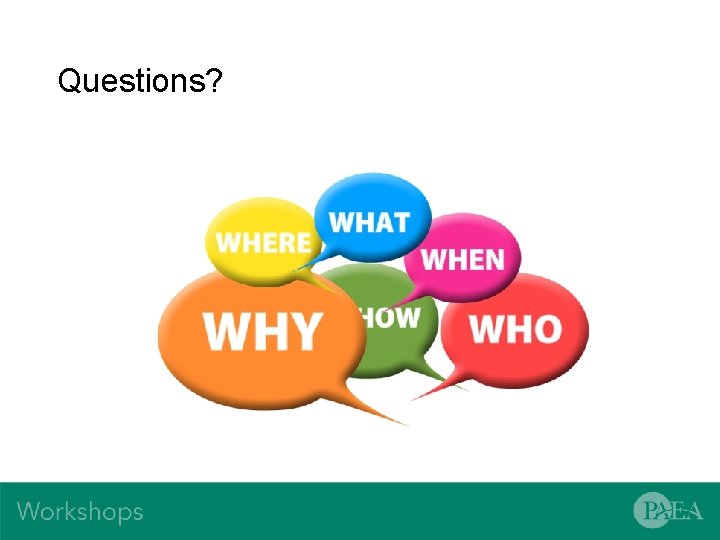 Questions?

WHERE
WHAT
WHEN
WHY
HOW
WHO

Workshops

PAEA